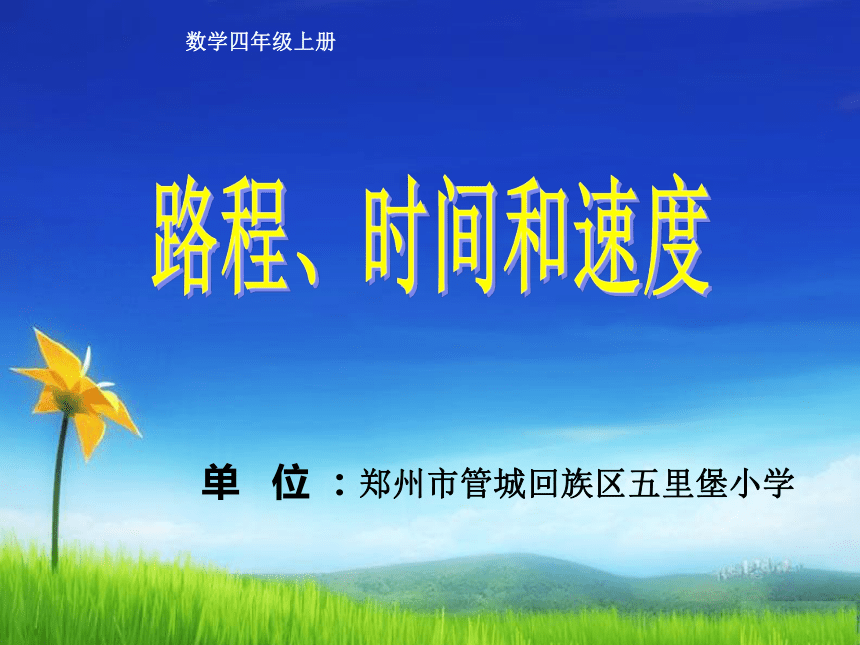 数学四年级上册

路程、时间和速度

单 位：郑州市管城回族区五里堡小学